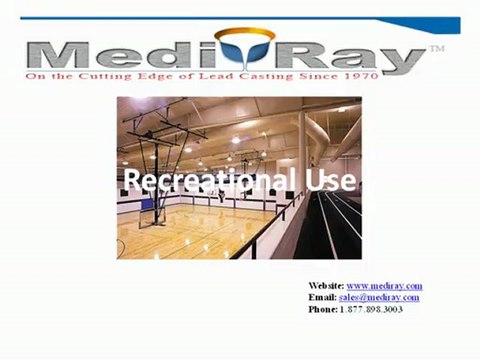 MediRay™
On the Cutting Edge of Lead Casting Since 1970

Recreational Use

Website: www.mediray.com
Email: sales@mediray.com
Phone: 1.877.898.3003